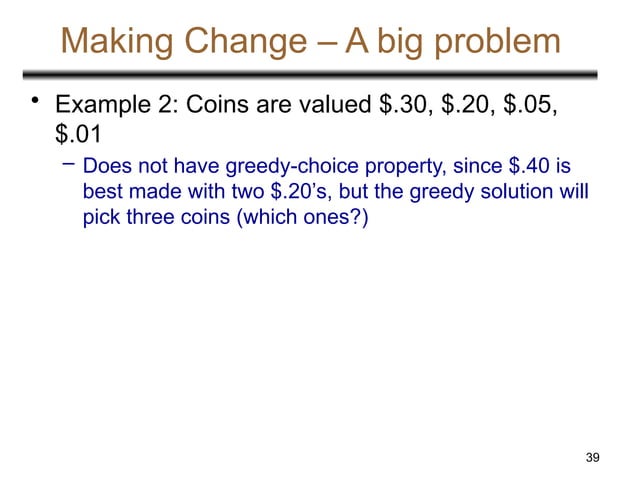 Making Change – A big problem

• Example 2: Coins are valued \$.30, \$.20, \$.05, \$.01

– Does not have greedy-choice property, since \$.40 is best made with two \$.20's, but the greedy solution will pick three coins (which ones?)

39